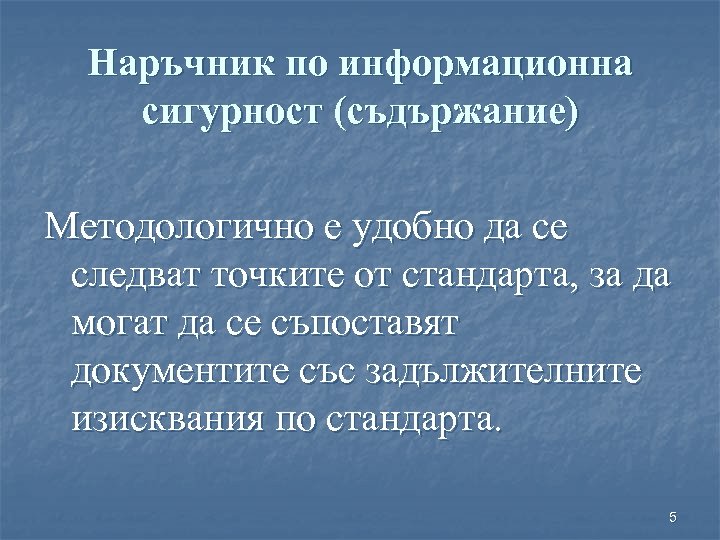 Наръчник по информационна сигурност (съдържание)

Методологично е удобно да се следват точките от стандарта, за да могат да се съпоставят документите със задължителните изисквания по стандарта.

5